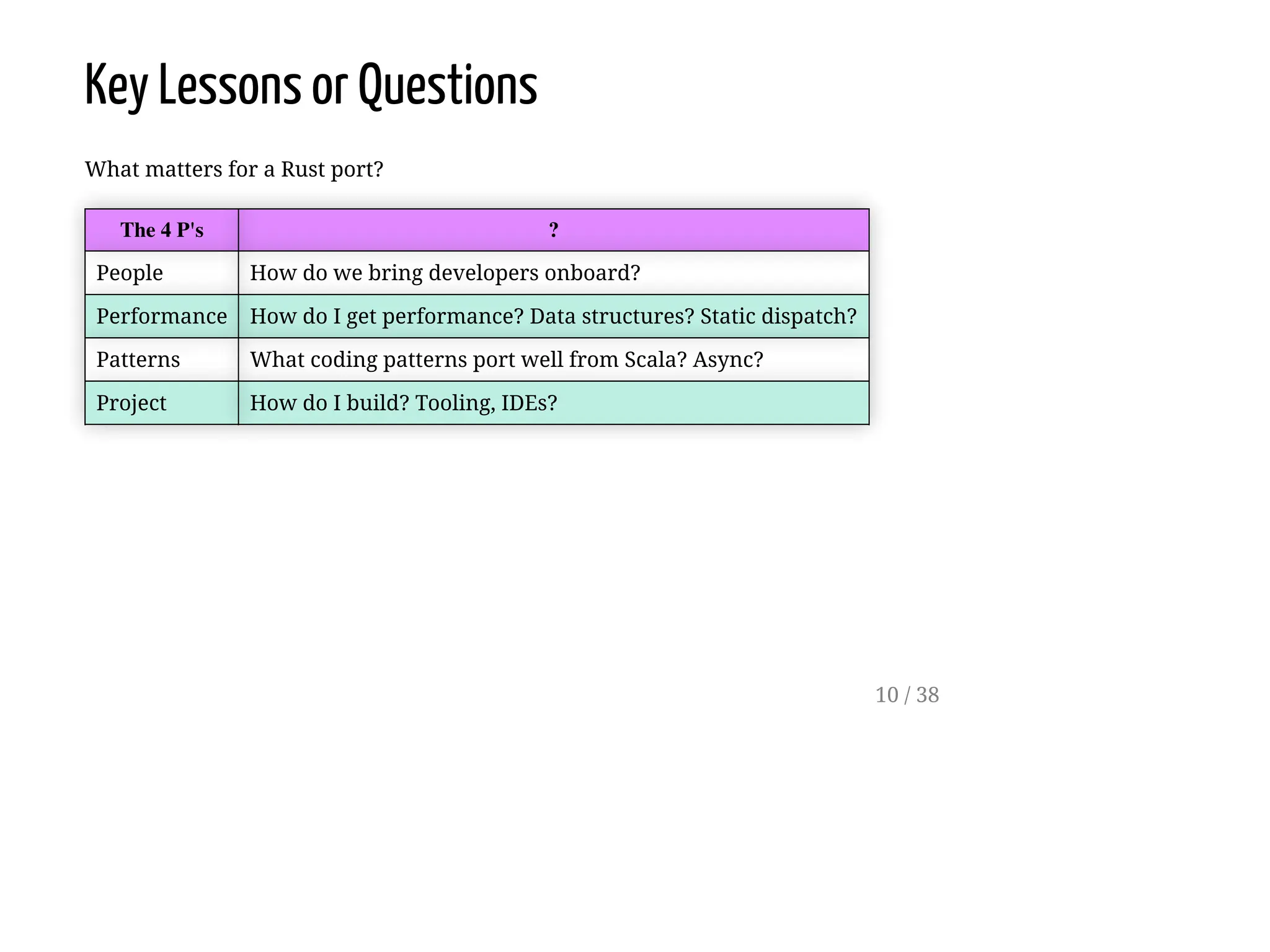 Key Lessons or Questions

What matters for a Rust port?

| The 4 P's | ? |
|---|---|
| People | How do we bring developers onboard? |
| Performance | How do I get performance? Data structures? Static dispatch? |
| Patterns | What coding patterns port well from Scala? Async? |
| Project | How do I build? Tooling, IDEs? |

10 / 38